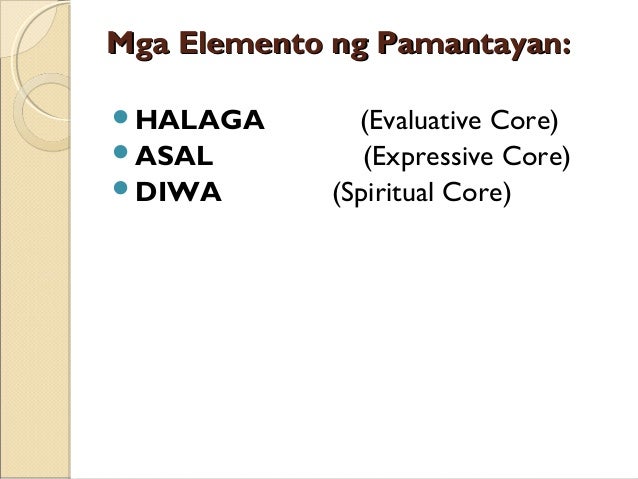 Mga Elemento ng Pamantayan:

- HALAGA (Evaluative Core)
- ASAL (Expressive Core)
- DIWA (Spiritual Core)